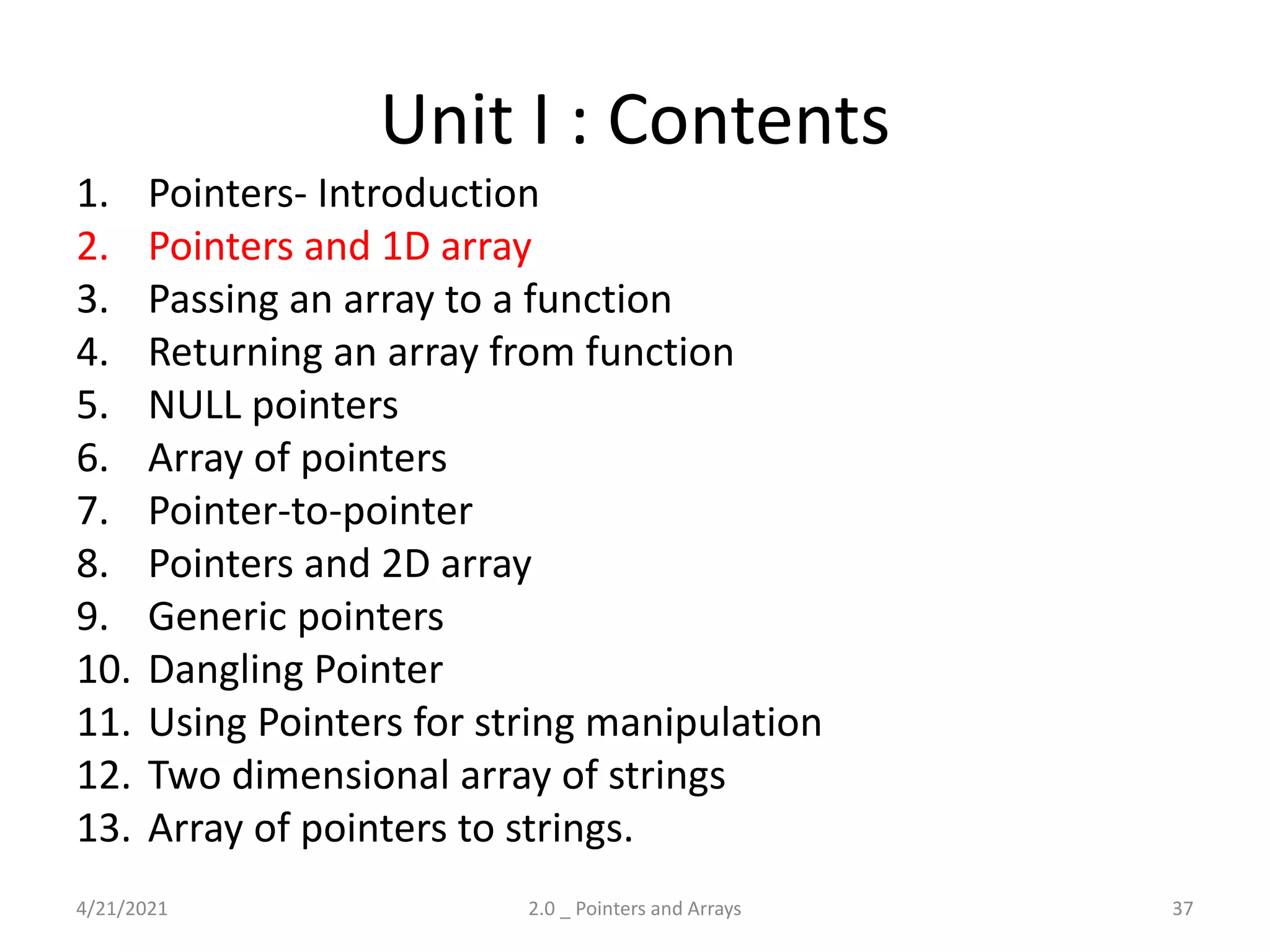 Unit I : Contents

1. Pointers- Introduction
2. Pointers and 1D array
3. Passing an array to a function
4. Returning an array from function
5. NULL pointers
6. Array of pointers
7. Pointer-to-pointer
8. Pointers and 2D array
9. Generic pointers
10. Dangling Pointer
11. Using Pointers for string manipulation
12. Two dimensional array of strings
13. Array of pointers to strings.

4/21/2021 2.0 _ Pointers and Arrays 37